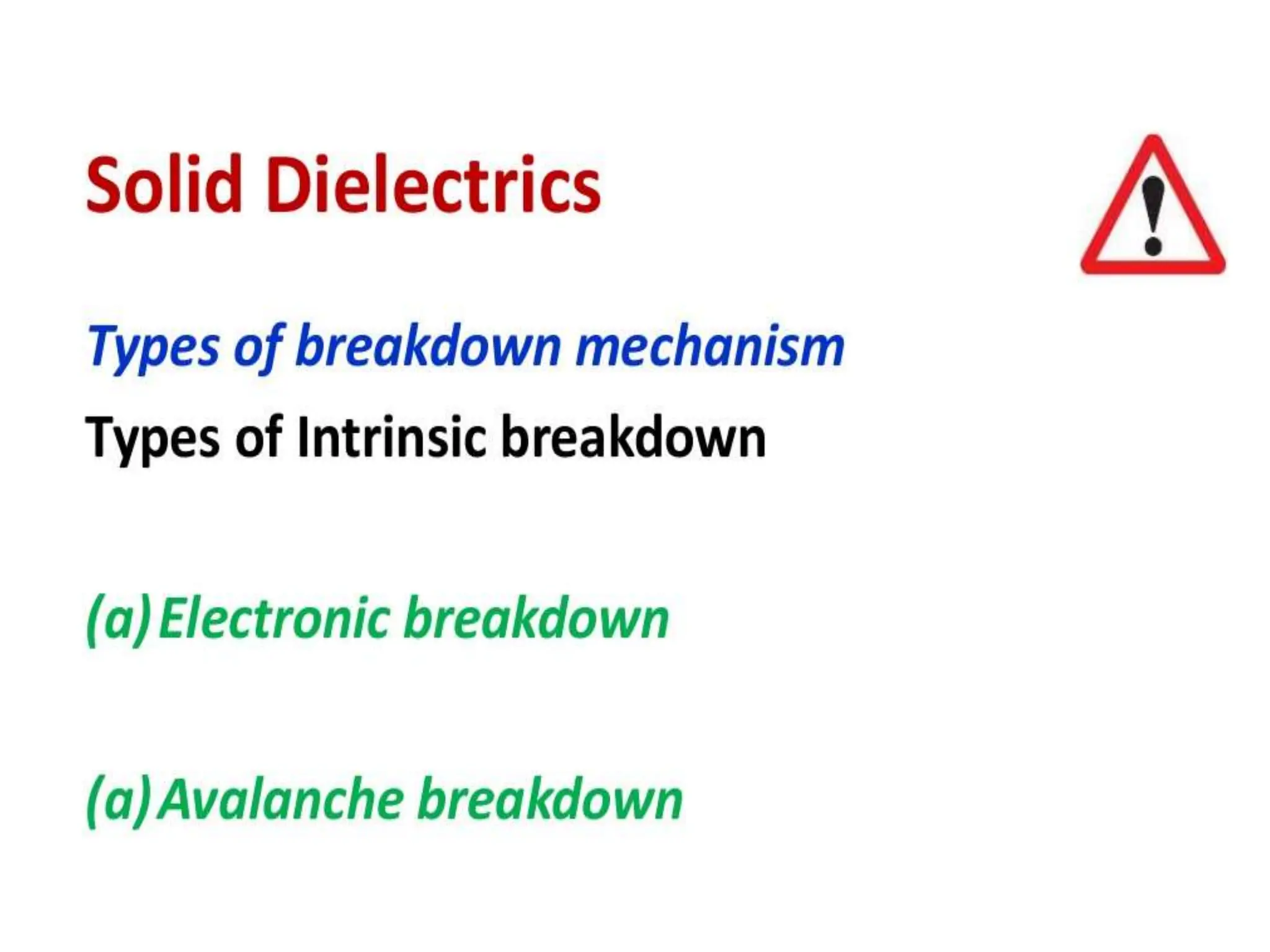 Solid Dielectrics

Types of breakdown mechanism

Types of Intrinsic breakdown

(a) Electronic breakdown

(a) Avalanche breakdown